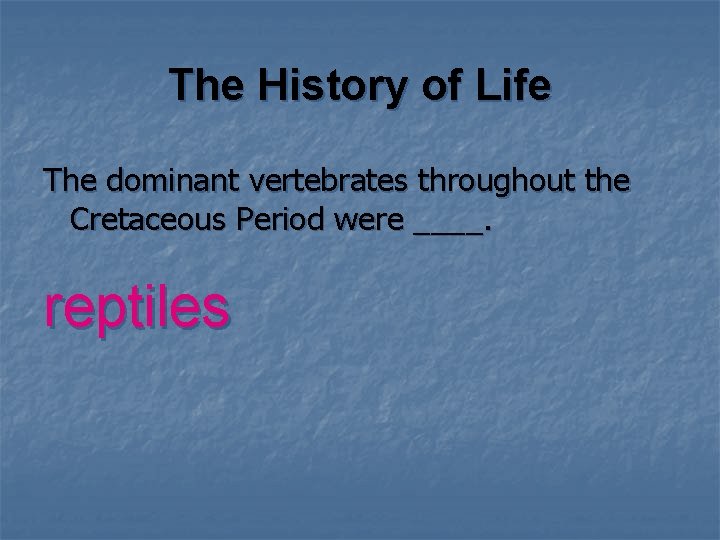 The History of Life

The dominant vertebrates throughout the Cretaceous Period were ____.

reptiles